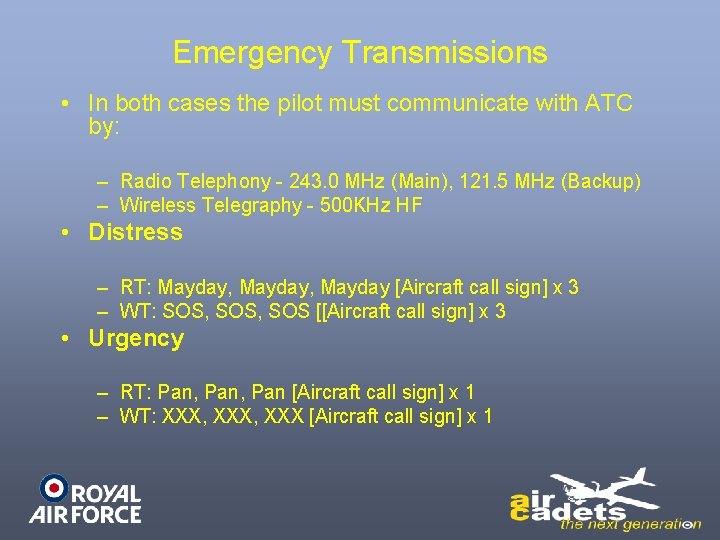 Emergency Transmissions

• In both cases the pilot must communicate with ATC by:

– Radio Telephony - 243.0 MHz (Main), 121.5 MHz (Backup)
– Wireless Telegraphy - 500KHz HF

• Distress

– RT: Mayday, Mayday, Mayday [Aircraft call sign] x 3
– WT: SOS, SOS, SOS [[Aircraft call sign] x 3

• Urgency

– RT: Pan, Pan, Pan [Aircraft call sign] x 1
– WT: XXX, XXX, XXX [Aircraft call sign] x 1

ROYAL AIR FORCE

air cadets
the next generation